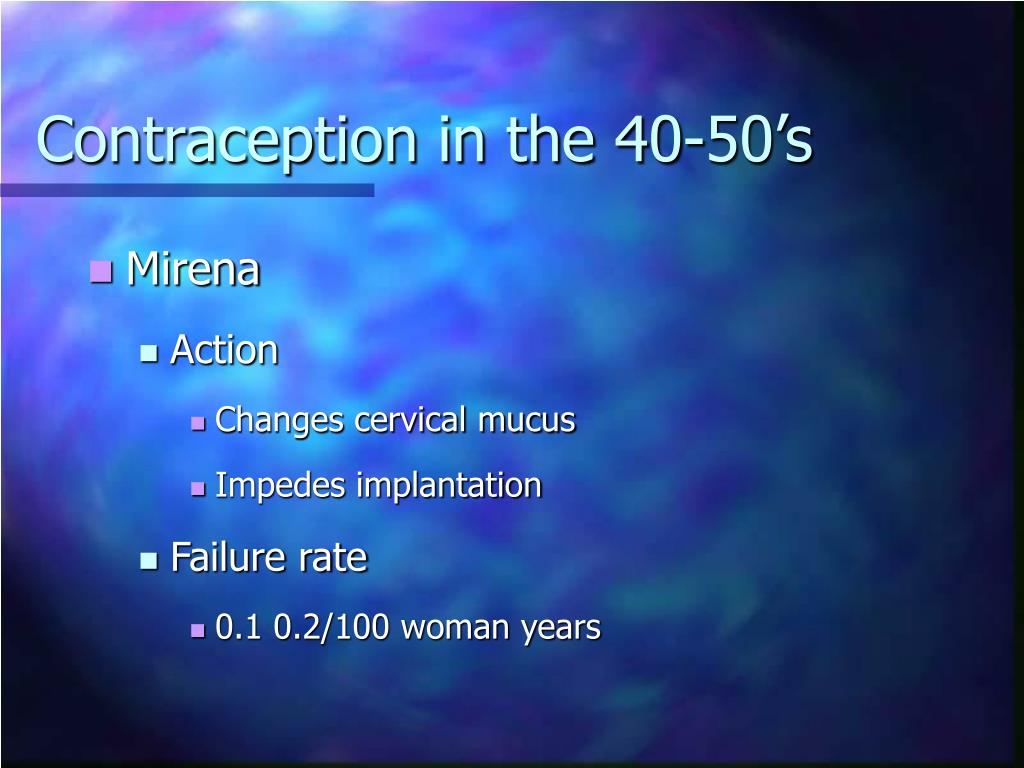 Contraception in the 40-50’s

Mirena

Action

Changes cervical mucus

Impedes implantation

Failure rate

0.1 0.2/100 woman years